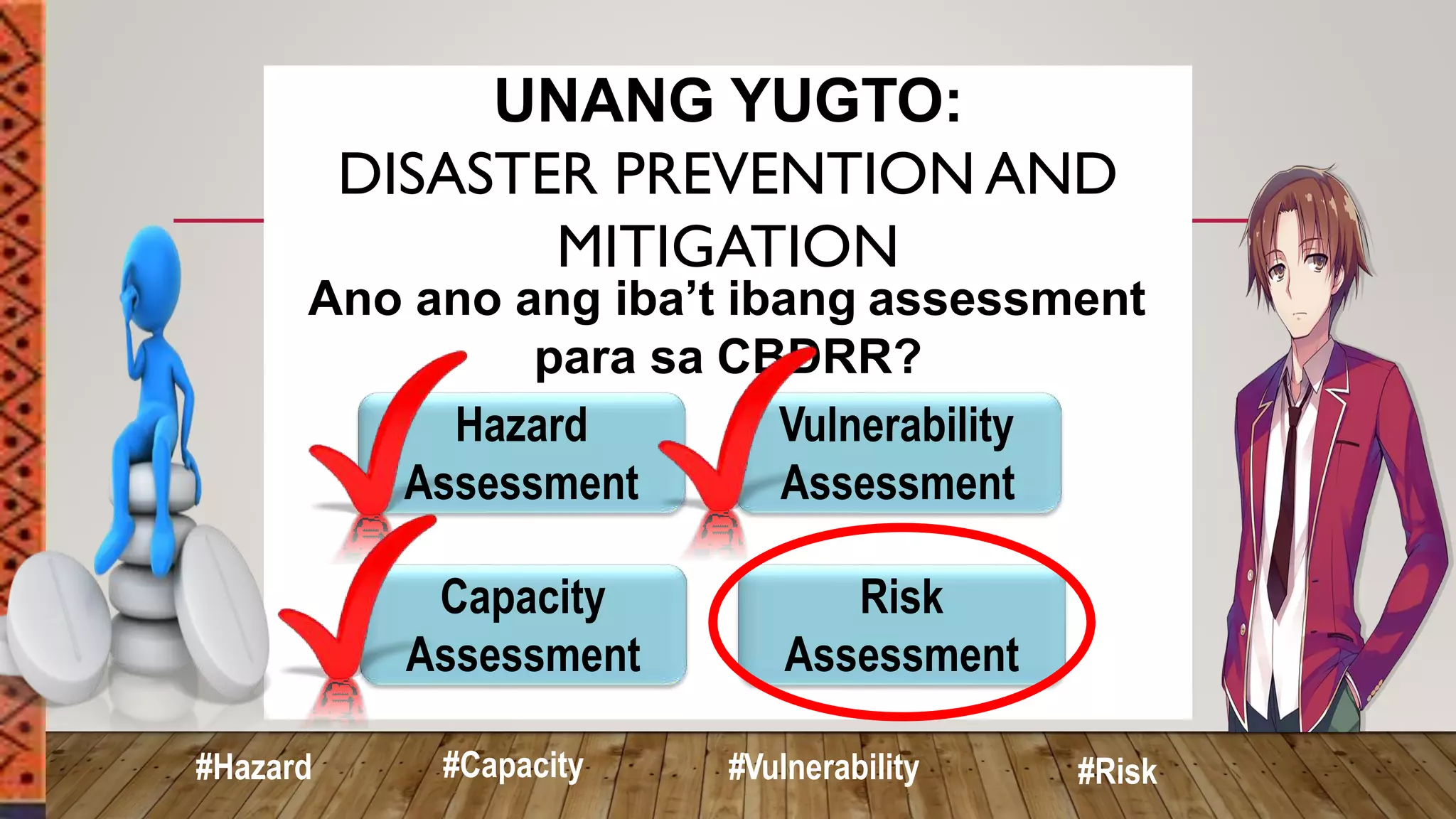 UNANG YUGTO:
DISASTER PREVENTION AND MITIGATION

Ano ano ang iba't ibang assessment para sa CBDRR?

Hazard Assessment

Vulnerability Assessment

Capacity Assessment

Risk Assessment

#Hazard #Capacity #Vulnerability #Risk